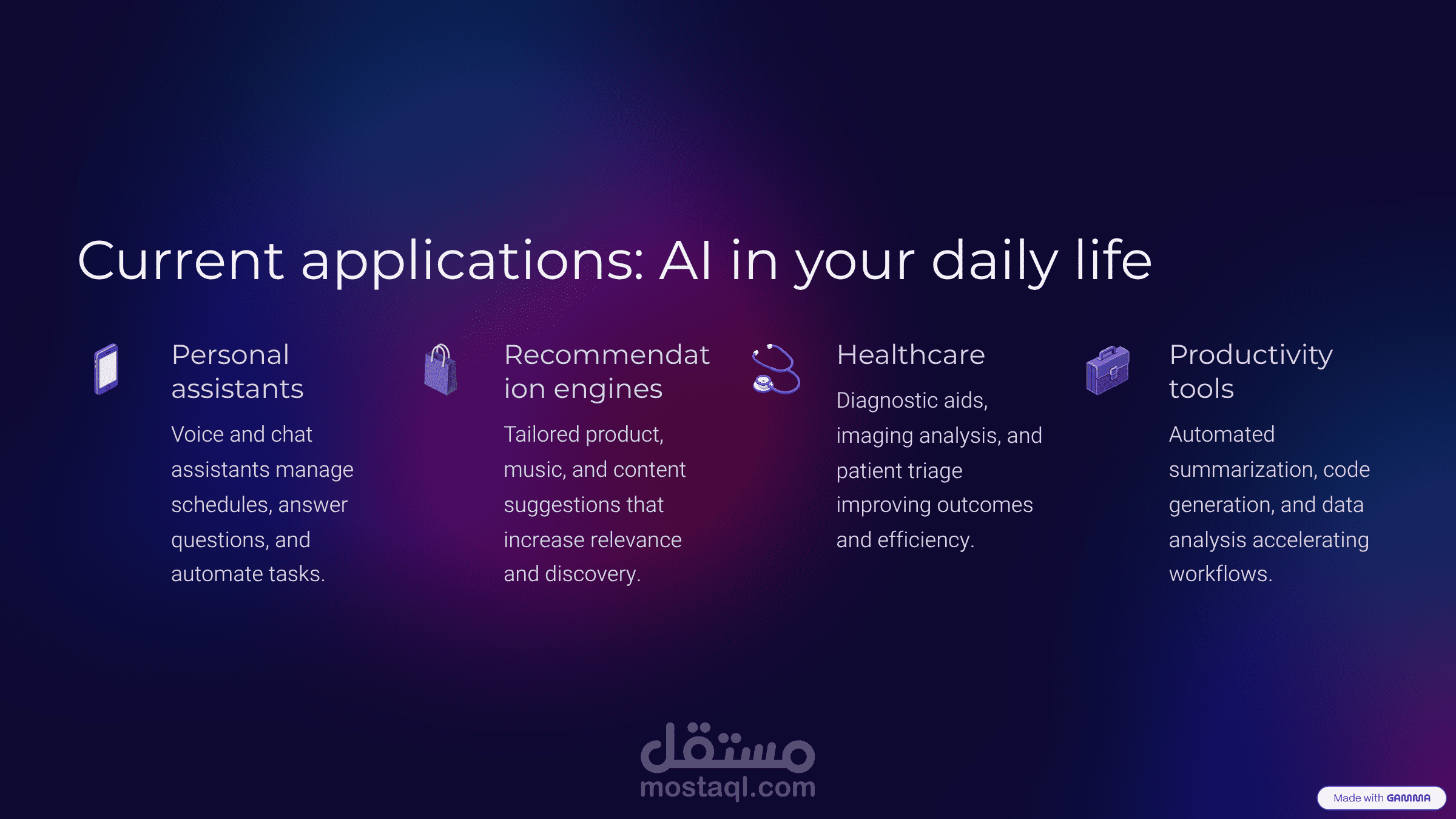 Current applications: AI in your daily life

Personal assistants

Voice and chat assistants manage schedules, answer questions, and automate tasks.

Recommendation engines

Tailored product, music, and content suggestions that increase relevance and discovery.

Healthcare

Diagnostic aids, imaging analysis, and patient triage improving outcomes and efficiency.

Productivity tools

Automated summarization, code generation, and data analysis accelerating workflows.

مستقل
mostaql.com

Made with GAMMA